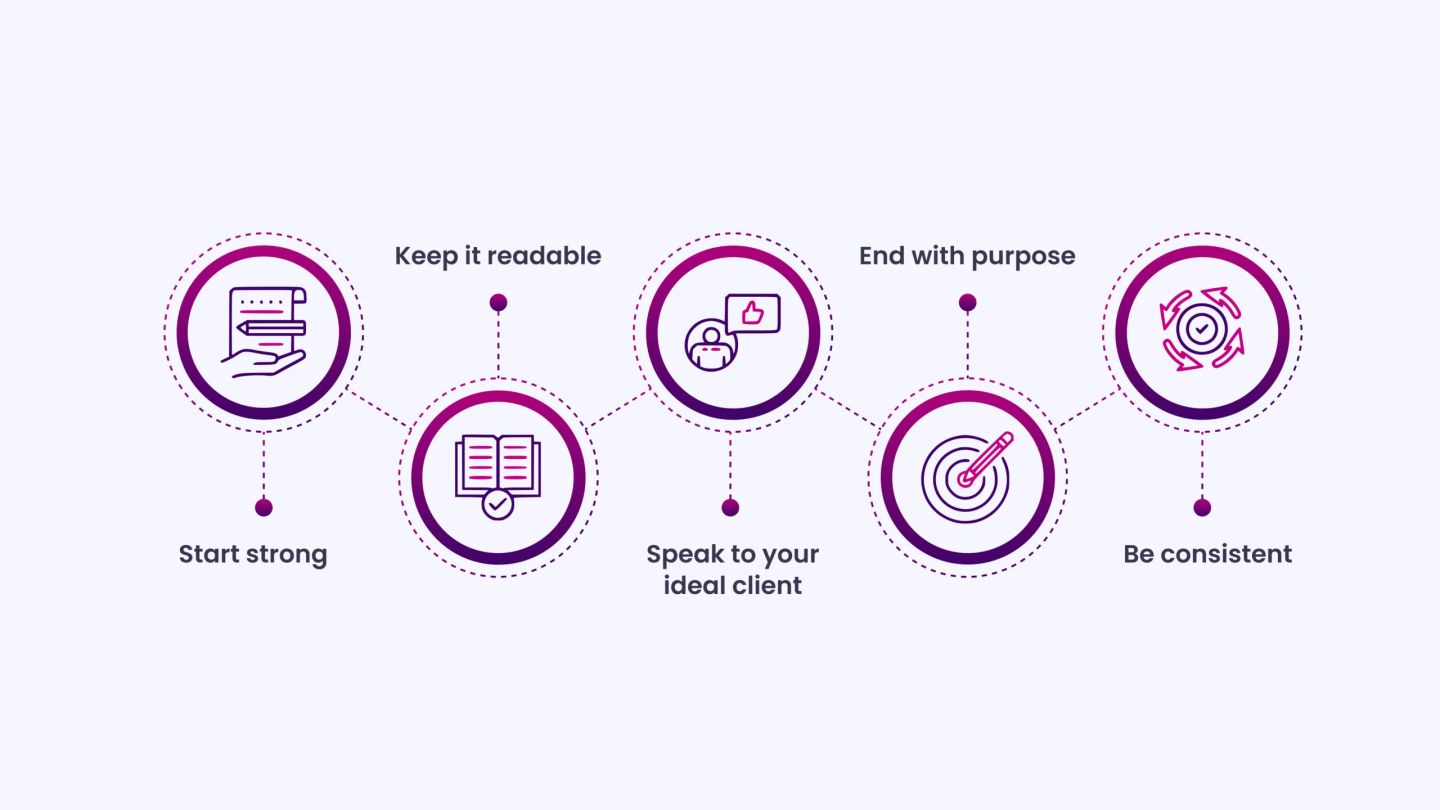 Start strong

Keep it readable

Speak to your ideal client

End with purpose

Be consistent